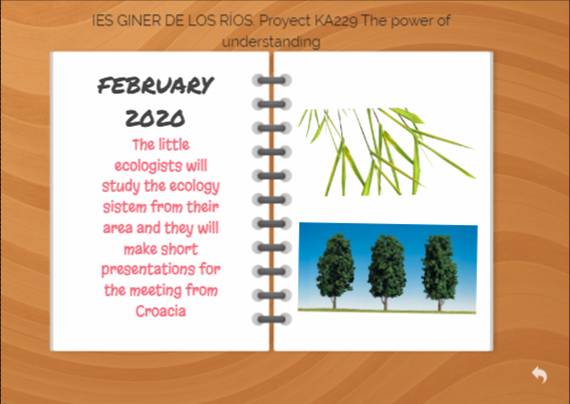 IES GINER DE LOS RÍOS. Proyect KA229 The power of understanding

FEBRUARY 2020

The little ecologists will study the ecology sistem from their area and they will make short presentations for the meeting from Croacia